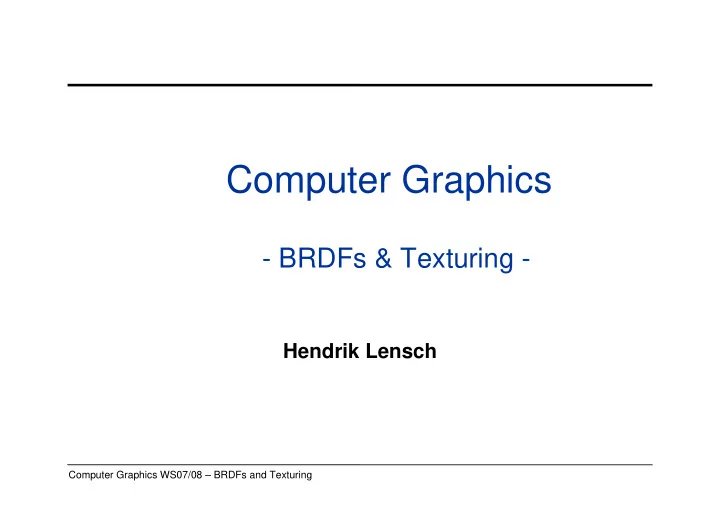 Computer Graphics

- BRDFs & Texturing -

Hendrik Lensch

Computer Graphics WS07/08 – BRDFs and Texturing